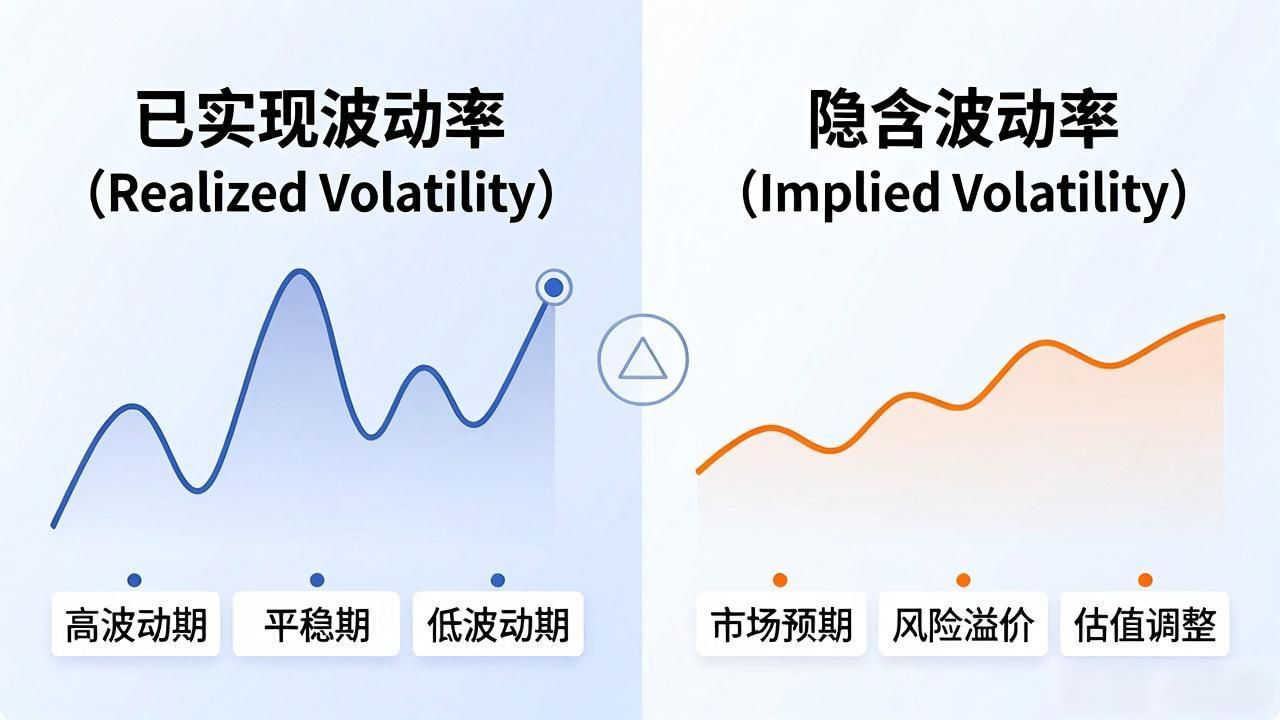 已实现波动率
(Realized Volatility)

高波动期
平稳期
低波动期

隐含波动率
(Implied Volatility)

市场预期
风险溢价
估值调整